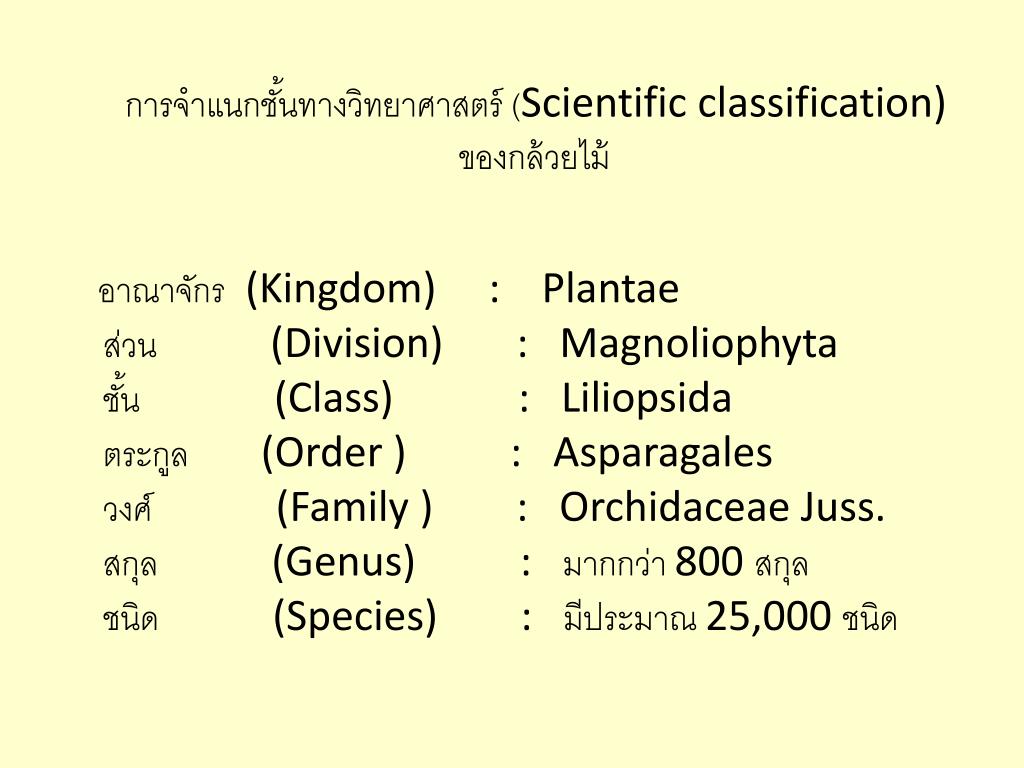 การจำแนกชั้นทางวิทยาศาสตร์ (Scientific classification) ของกล้วยไม้

อาณาจักร (Kingdom) : Plantae
ส่วน (Division) : Magnoliophyta
ชั้น (Class) : Liliopsida
ตระกูล (Order ) : Asparagales
วงศ์ (Family ) : Orchidaceae Juss.
สกุล (Genus) : มากกว่า 800 สกุล
ชนิด (Species) : มีประมาณ 25,000 ชนิด